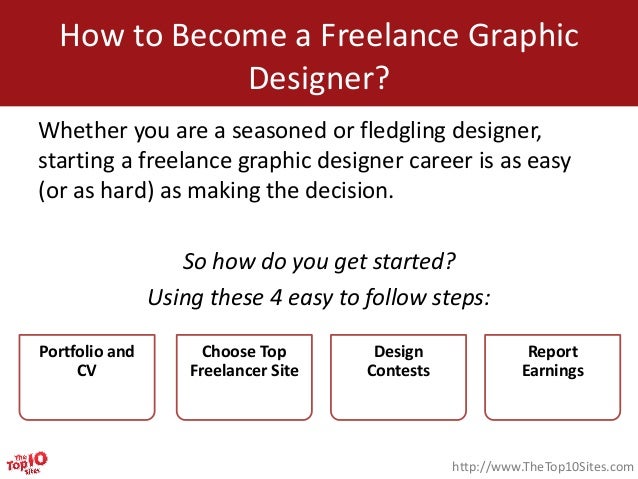 How to Become a Freelance Graphic Designer?

Whether you are a seasoned or fledgling designer, starting a freelance graphic designer career is as easy (or as hard) as making the decision.

So how do you get started?
Using these 4 easy to follow steps:

Portfolio and CV

Choose Top Freelancer Site

Design Contests

Report Earnings

The Top 10 Sites

http://www.TheTop10Sites.com